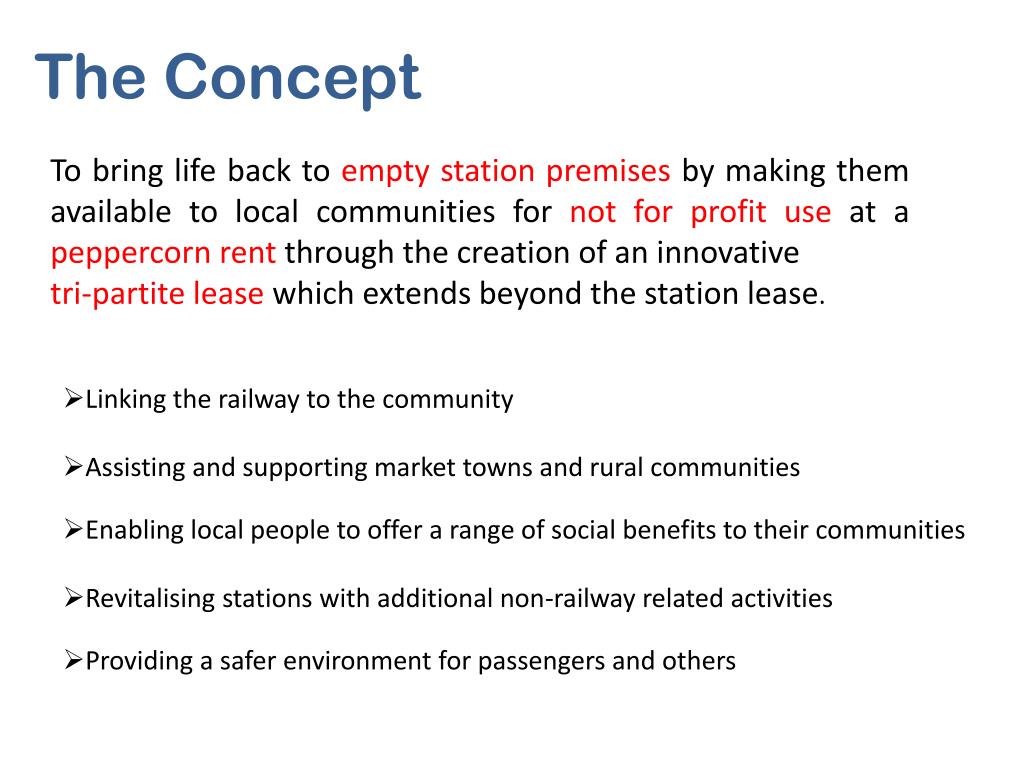 The Concept

To bring life back to empty station premises by making them available to local communities for not for profit use at a peppercorn rent through the creation of an innovative tri-partite lease which extends beyond the station lease.

➢Linking the railway to the community

➢Assisting and supporting market towns and rural communities

➢Enabling local people to offer a range of social benefits to their communities

➢Revitalising stations with additional non-railway related activities

➢Providing a safer environment for passengers and others